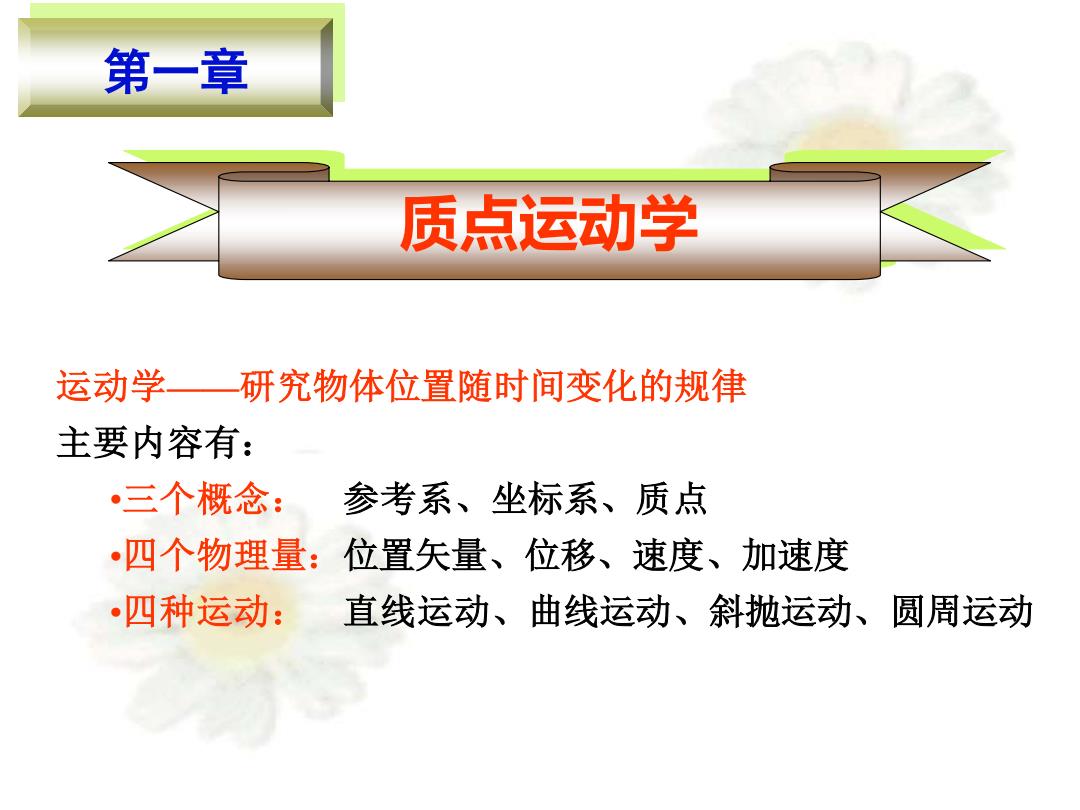 第一章

质点运动学

运动学——研究物体位置随时间变化的规律

主要内容有：

•三个概念： 参考系、坐标系、质点

•四个物理量：位置矢量、位移、速度、加速度

•四种运动： 直线运动、曲线运动、斜抛运动、圆周运动